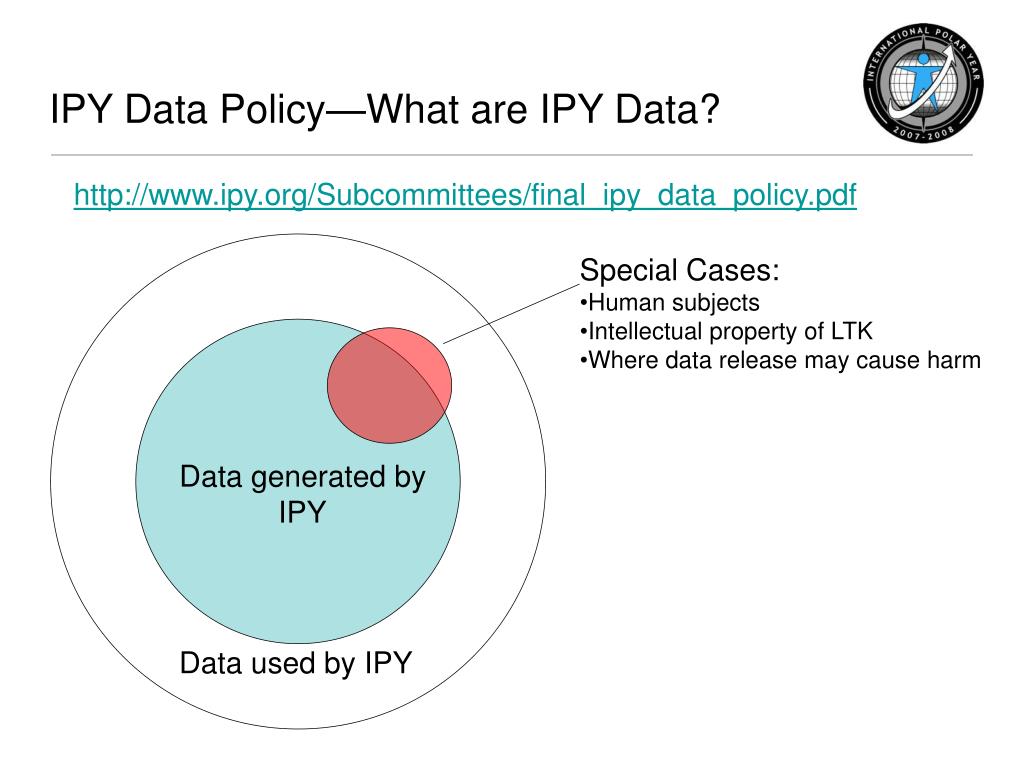 IPY Data Policy—What are IPY Data?

INTERNATIONAL POLAR YEAR 2007-2008

http://www.ipy.org/Subcommittees/final_ipy_data_policy.pdf

Special Cases:
•Human subjects
•Intellectual property of LTK
•Where data release may cause harm

Data generated by IPY

Data used by IPY